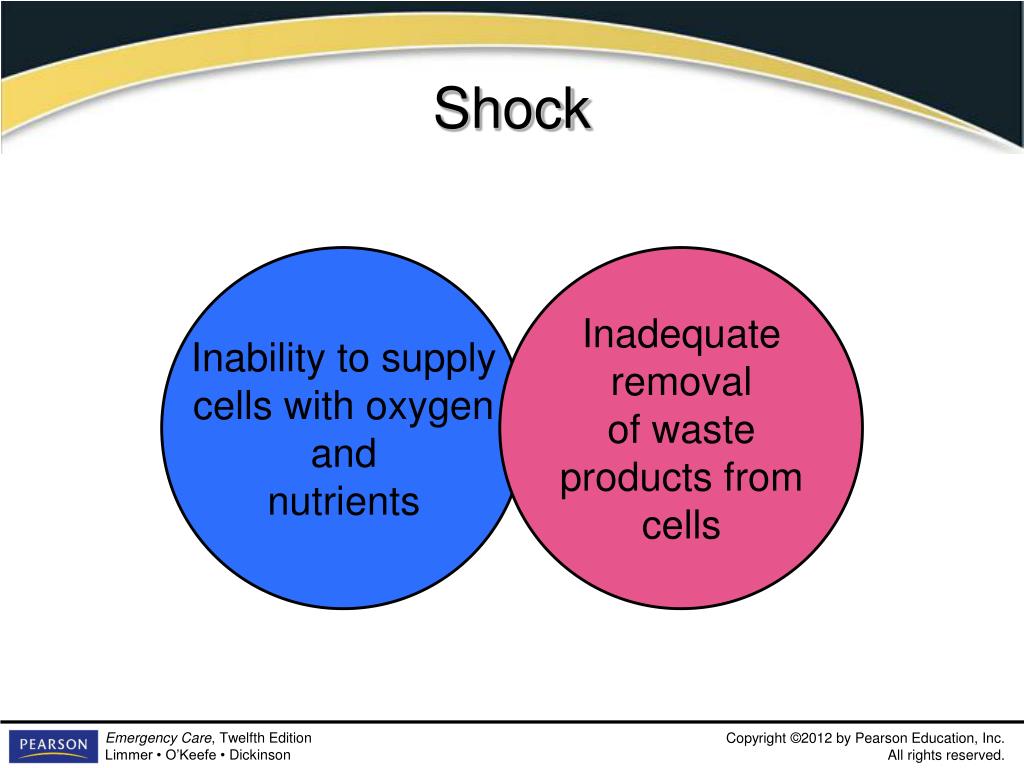 Shock

Inability to supply cells with oxygen and nutrients

Inadequate removal of waste products from cells

PEARSON

Emergency Care, Twelfth Edition
Limmer • O'Keefe • Dickinson

Copyright ©2012 by Pearson Education, Inc.
All rights reserved.